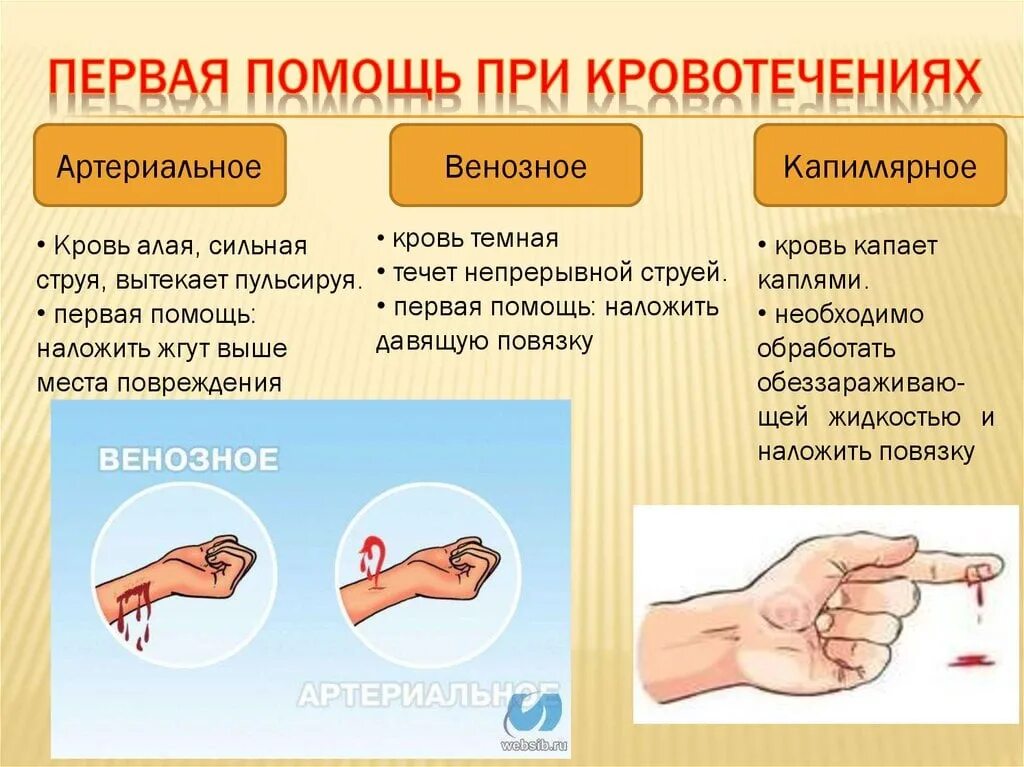 ПЕРВАЯ ПОМОЩЬ ПРИ КРОВОТЕЧЕНИЯХ

Артериальное

• Кровь алая, сильная струя, вытекает пульсируя.
• первая помощь: наложить жгут выше места повреждения

Венозное

• кровь темная
• течет непрерывной струей.
• первая помощь: наложить давящую повязку

Капиллярное

• кровь капает каплями.
• необходимо обработать обеззараживающей жидкостью и наложить повязку

ВЕНОЗНОЕ

АРТЕРИАЛЬНОЕ

websib.ru